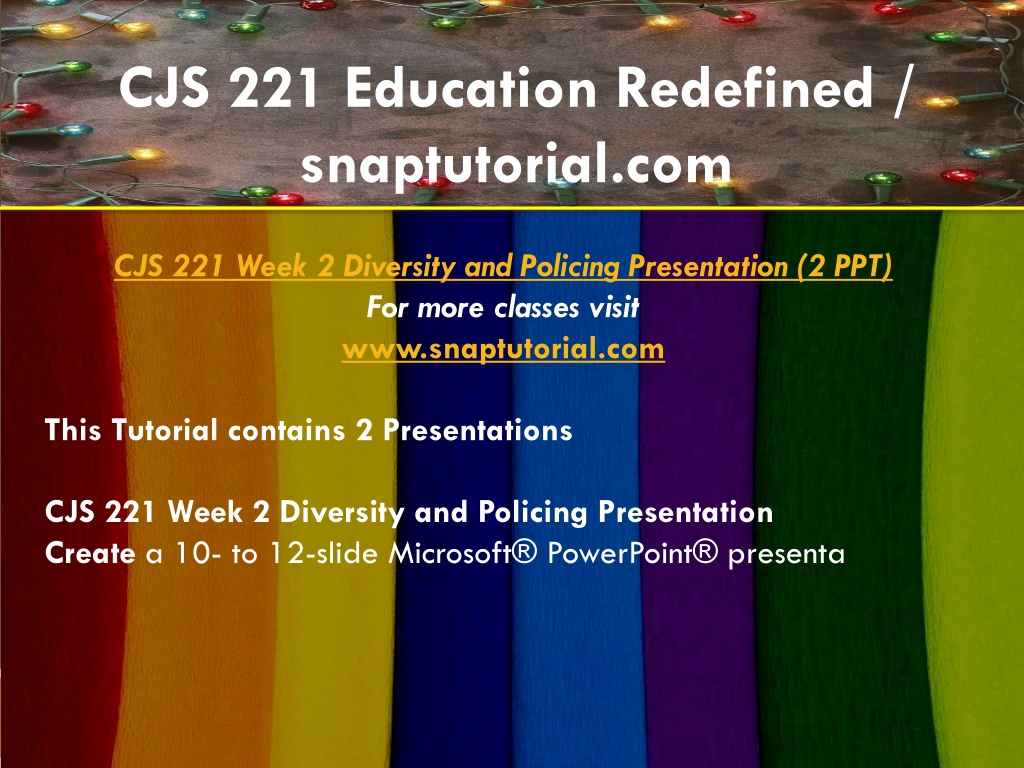 CJS 221 Education Redefined / snaptutorial.com

CJS 221 Week 2 Diversity and Policing Presentation (2 PPT)
For more classes visit
www.snaptutorial.com

This Tutorial contains 2 Presentations

CJS 221 Week 2 Diversity and Policing Presentation
Create a 10- to 12-slide Microsoft® PowerPoint® presenta